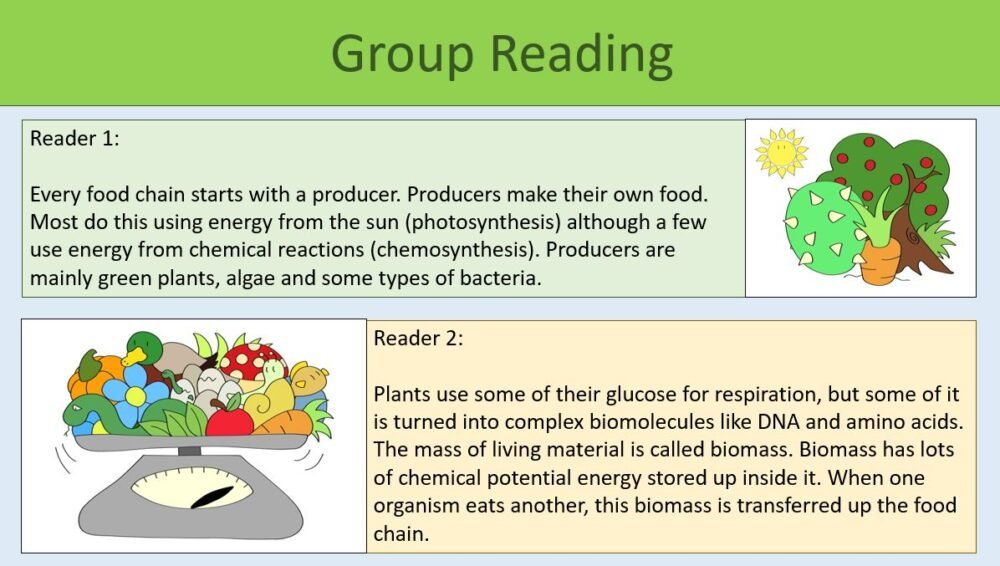 Group Reading

Reader 1:

Every food chain starts with a producer. Producers make their own food. Most do this using energy from the sun (photosynthesis) although a few use energy from chemical reactions (chemosynthesis). Producers are mainly green plants, algae and some types of bacteria.

Reader 2:

Plants use some of their glucose for respiration, but some of it is turned into complex biomolecules like DNA and amino acids. The mass of living material is called biomass. Biomass has lots of chemical potential energy stored up inside it. When one organism eats another, this biomass is transferred up the food chain.